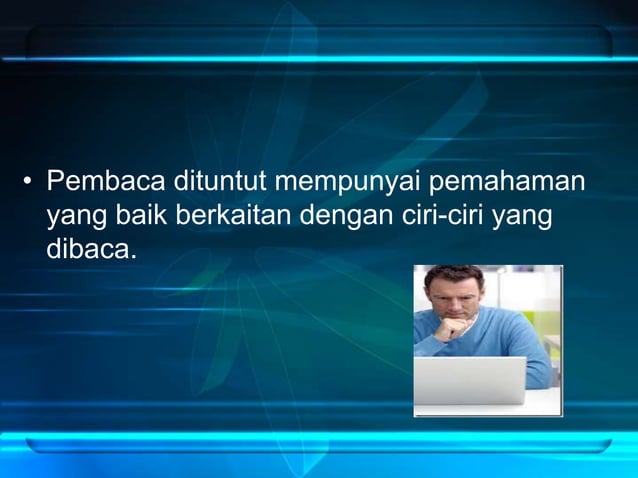 • Pembaca dituntut mempunyai pemahaman yang baik berkaitan dengan ciri-ciri yang dibaca.